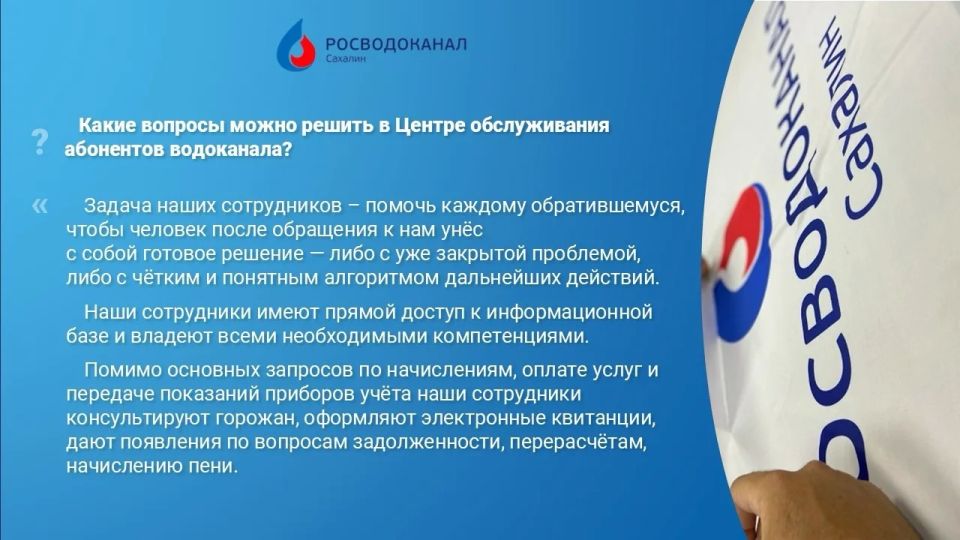 РОСВОДОКАНАЛ
Сахалин

?

Какие вопросы можно решить в Центре обслуживания абонентов водоканала?

«

Задача наших сотрудников – помочь каждому обратившемуся, чтобы человек после обращения к нам унёс с собой готовое решение — либо с уже закрытой проблемой, либо с чётким и понятным алгоритмом дальнейших действий.

Наши сотрудники имеют прямой доступ к информационной базе и владеют всеми необходимыми компетенциями.

Помимо основных запросов по начислениям, оплате услуг и передаче показаний приборов учёта наши сотрудники консультируют горожан, оформляют электронные квитанции, дают появления по вопросам задолженности, перерасчётам, начислению пени.

РОСВОДОКАНАЛ
Сахалин